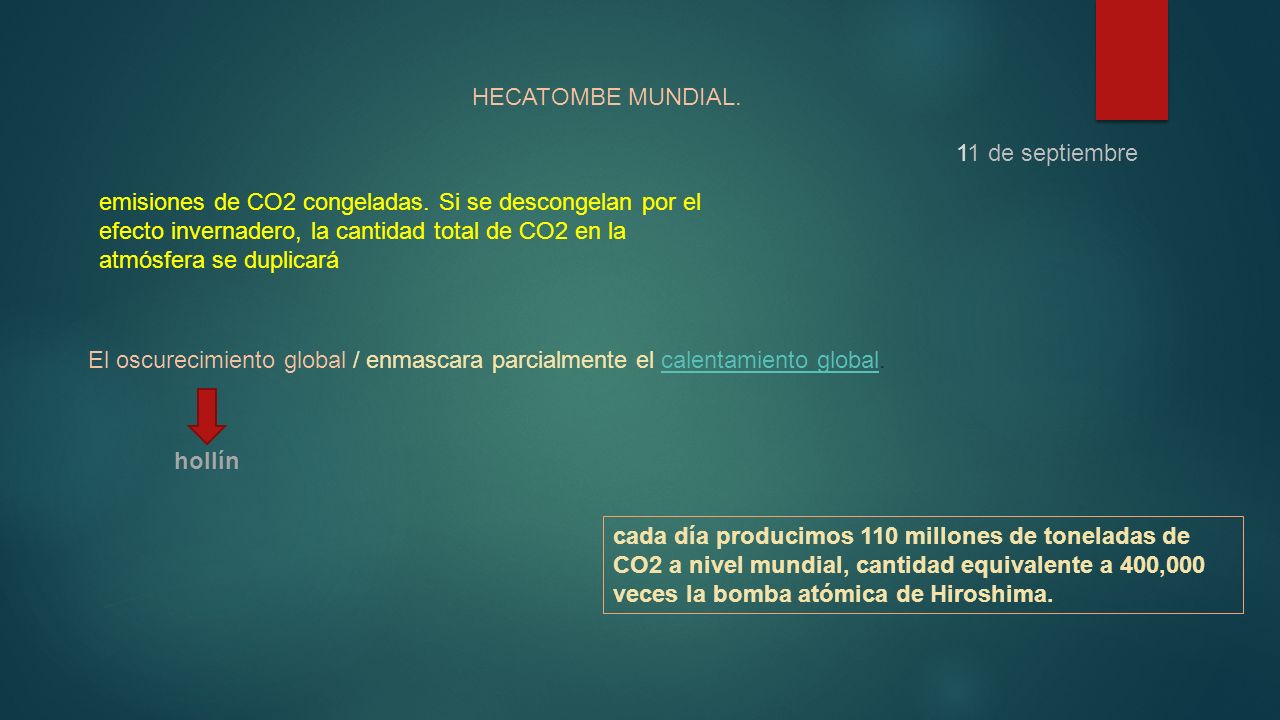 HECATOMBE MUNDIAL.

11 de septiembre

emisiones de CO2 congeladas. Si se descongelan por el efecto invernadero, la cantidad total de CO2 en la atmósfera se duplicará

El oscurecimiento global / enmascara parcialmente el calentamiento global.

hollín

cada día producimos 110 millones de toneladas de CO2 a nivel mundial, cantidad equivalente a 400,000 veces la bomba atómica de Hiroshima.